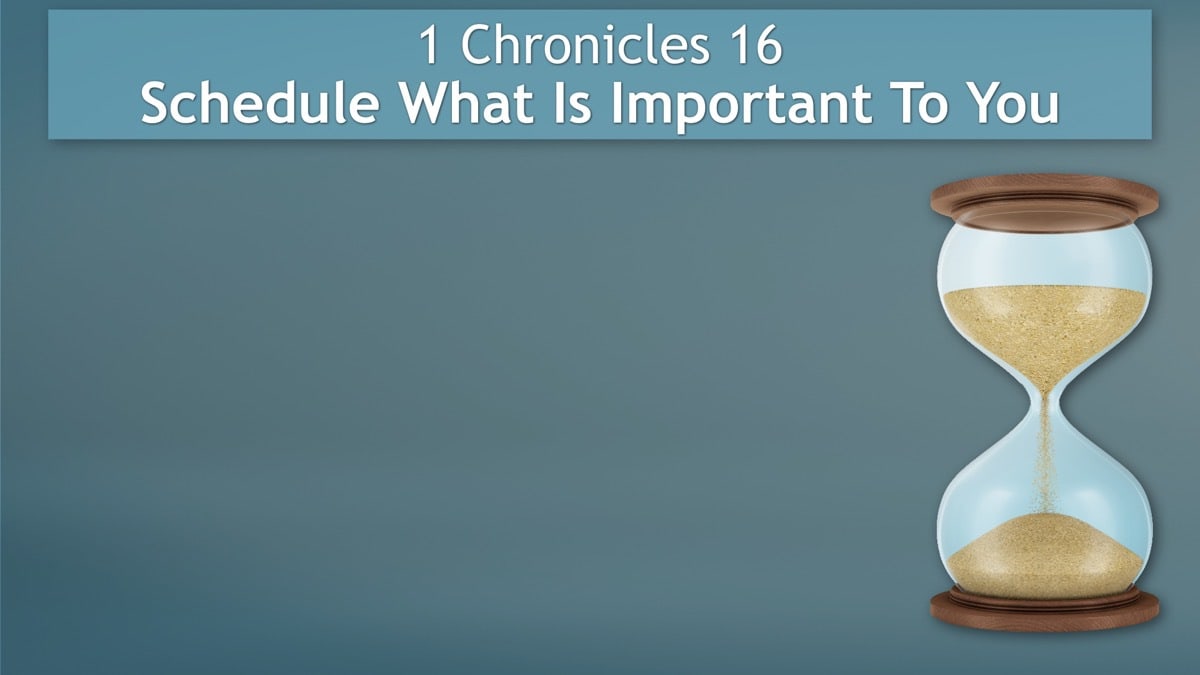 1 Chronicles 16
Schedule What Is Important To You